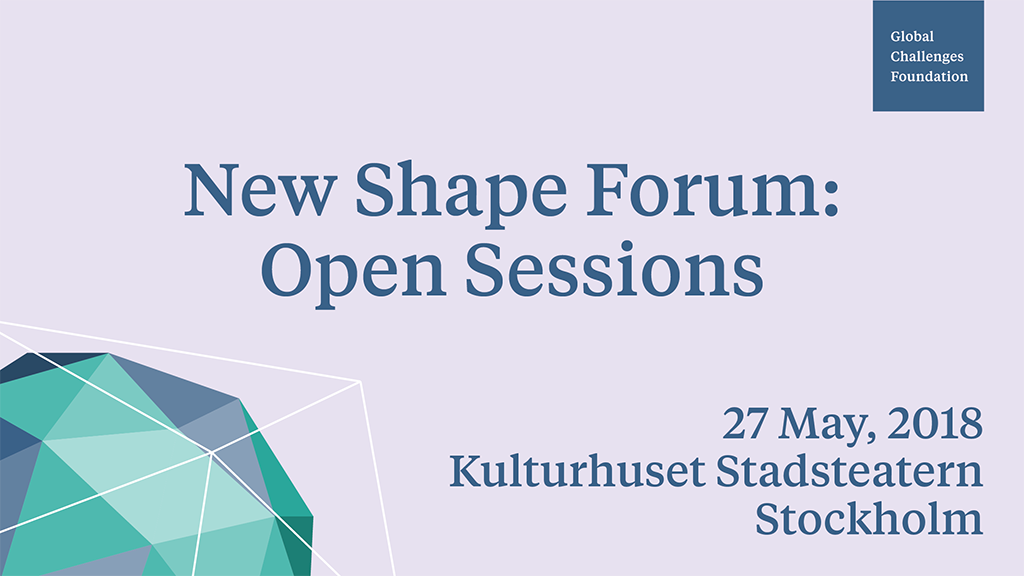 Global Challenges Foundation

New Shape Forum: Open Sessions

27 May, 2018
Kulturhuset Stadsteatern
Stockholm